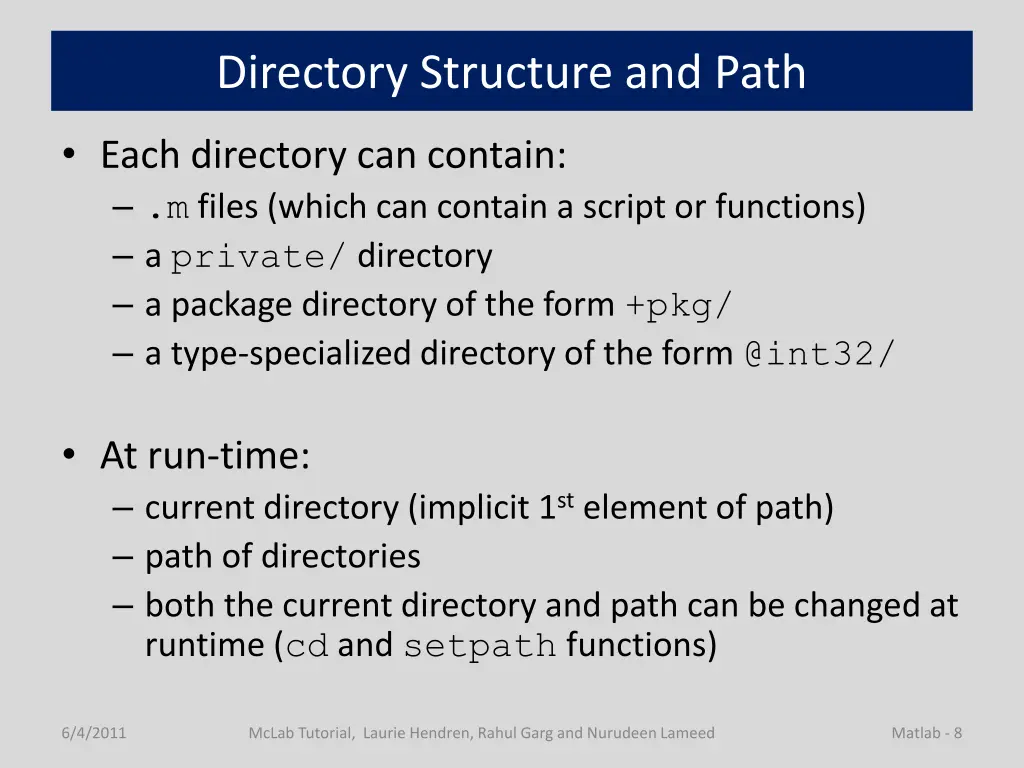 Directory Structure and Path

• Each directory can contain:
– .m files (which can contain a script or functions)
– a private/ directory
– a package directory of the form +pkg/
– a type-specialized directory of the form @int32/

• At run-time:
– current directory (implicit 1$^{st}$ element of path)
– path of directories
– both the current directory and path can be changed at runtime (cd and setpath functions)

6/4/2011

McLab Tutorial, Laurie Hendren, Rahul Garg and Nurudeen Lameed

Matlab - 8